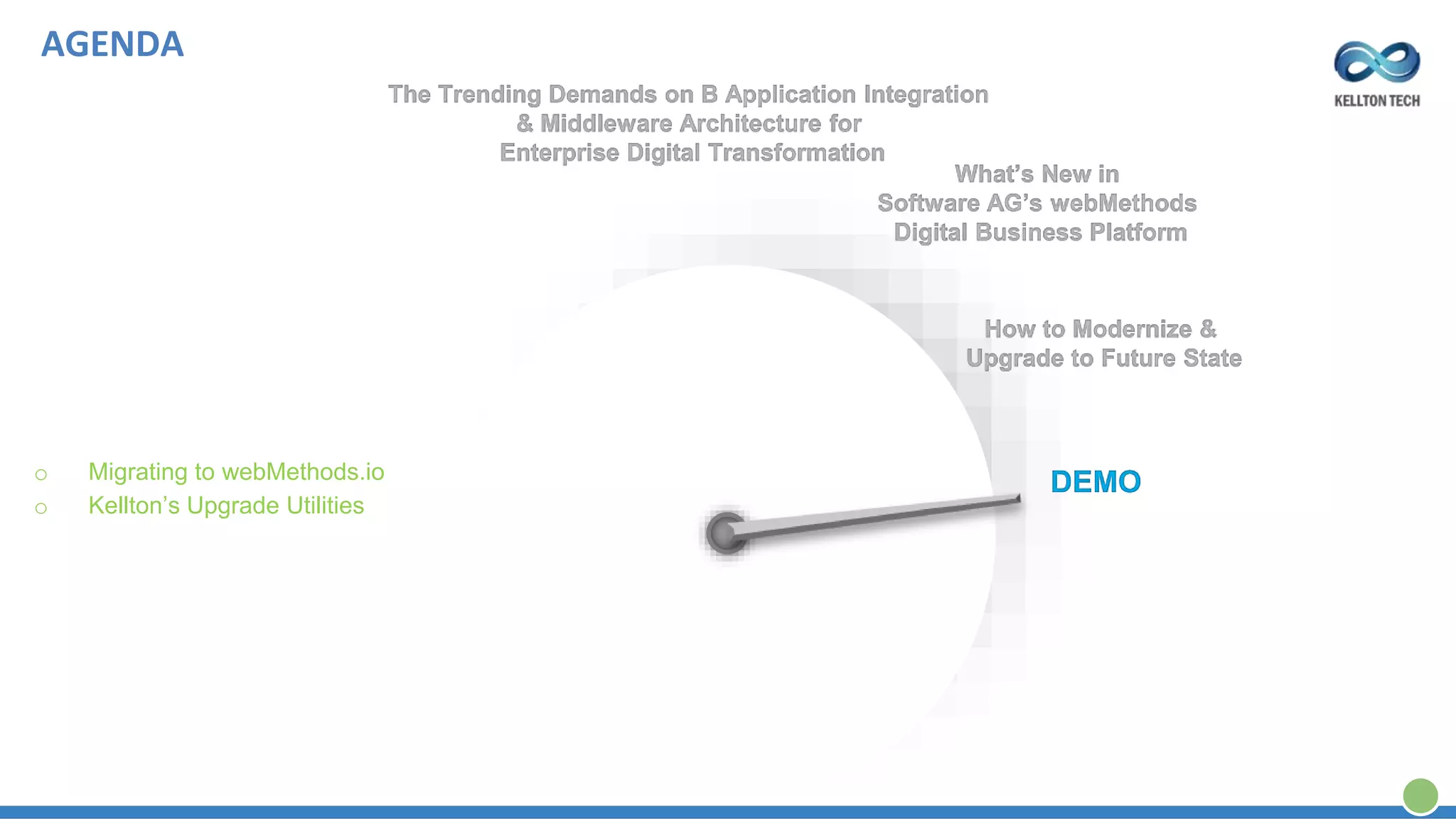 AGENDA

KELLTON TECH

The Trending Demands on B Application Integration & Middleware Architecture for Enterprise Digital Transformation

What's New in Software AG's webMethods Digital Business Platform

How to Modernize & Upgrade to Future State

DEMO

○ Migrating to webMethods.io
○ Kellton's Upgrade Utilities